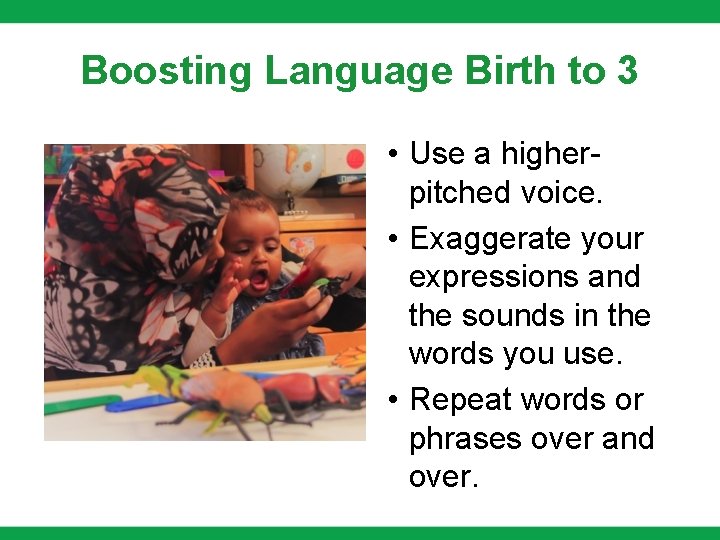 Boosting Language Birth to 3

• Use a higher-pitched voice.
• Exaggerate your expressions and the sounds in the words you use.
• Repeat words or phrases over and over.